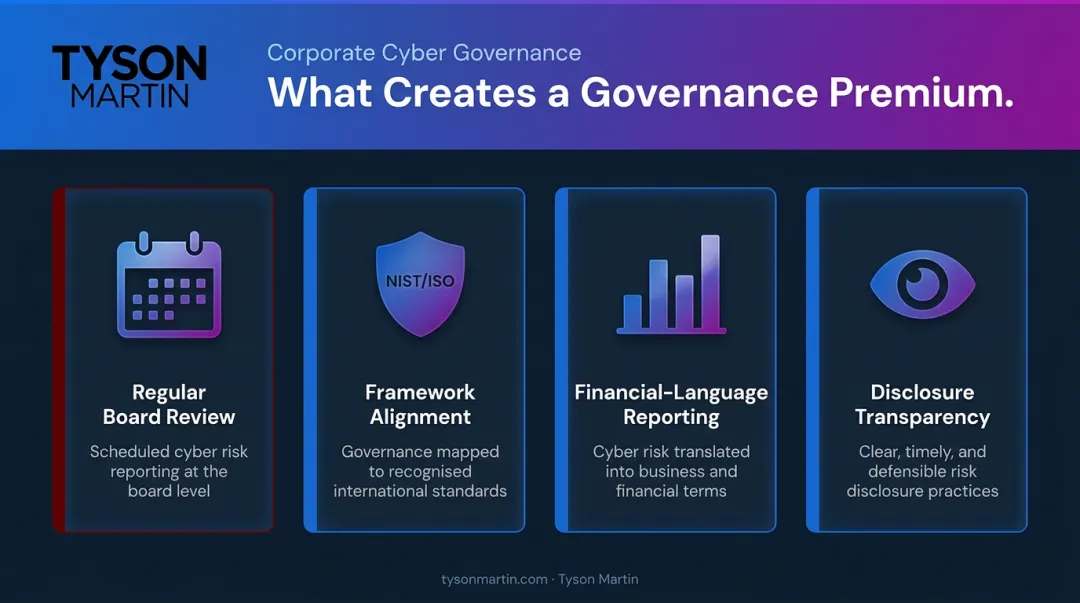 TYSON
MARTIN

Corporate Cyber Governance
What Creates a Governance Premium.

Regular Board Review
Scheduled cyber risk reporting at the board level

NIST/ISO

Framework Alignment
Governance mapped to recognised international standards

Financial-Language Reporting
Cyber risk translated into business and financial terms

Disclosure Transparency
Clear, timely, and defensible risk disclosure practices

tysonmartin.com · Tyson Martin